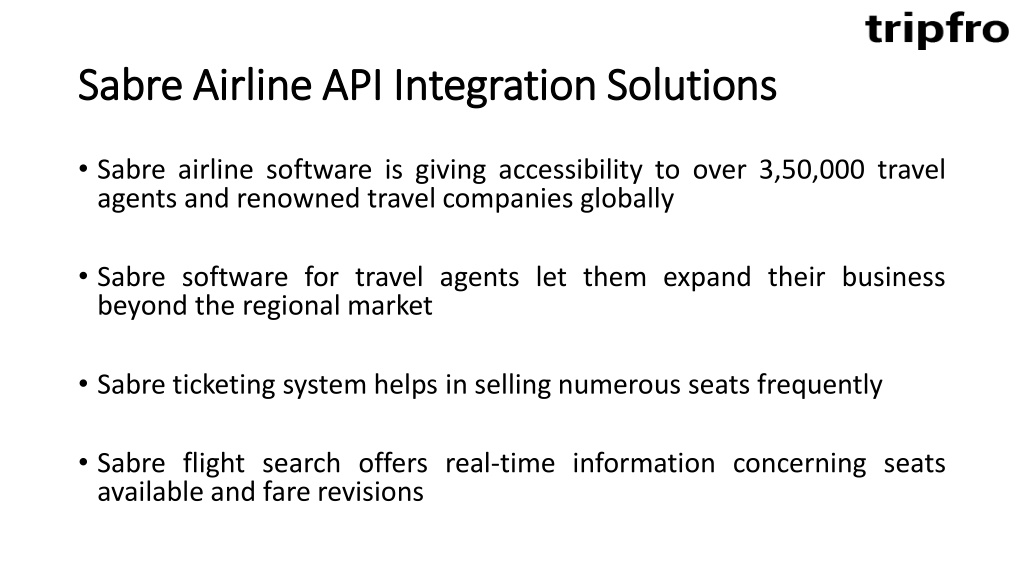 tripfro

Sabre Airline API Integration Solutions

• Sabre airline software is giving accessibility to over 3,50,000 travel agents and renowned travel companies globally

• Sabre software for travel agents let them expand their business beyond the regional market

• Sabre ticketing system helps in selling numerous seats frequently

• Sabre flight search offers real-time information concerning seats available and fare revisions